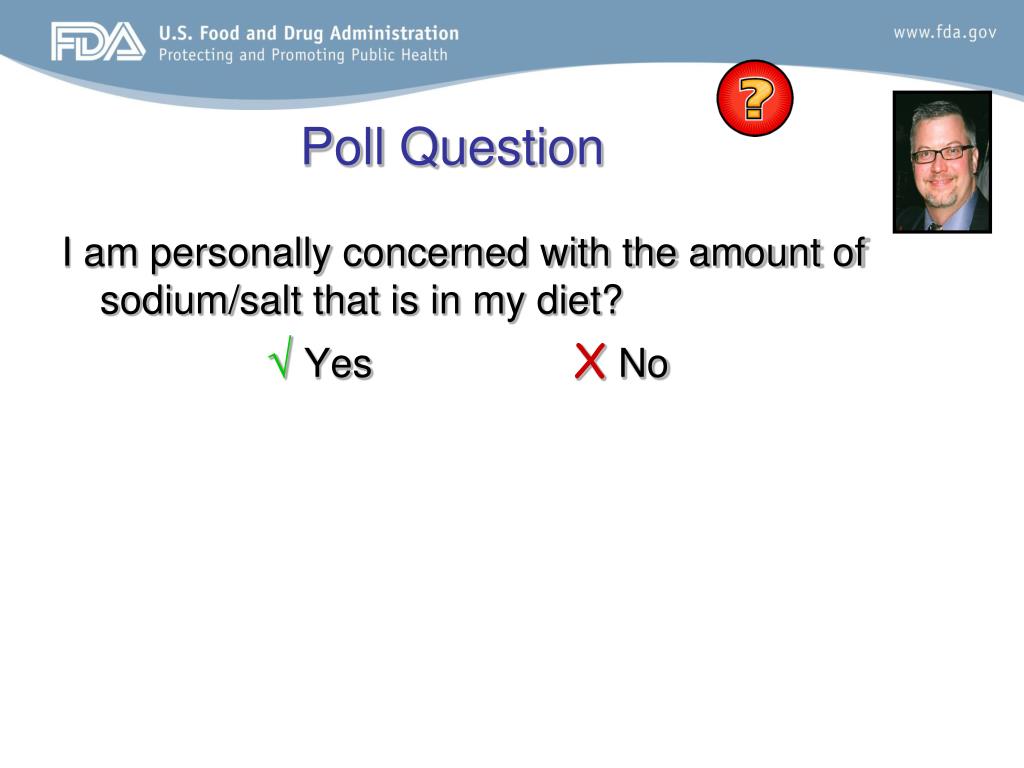 FDA U.S. Food and Drug Administration
Protecting and Promoting Public Health

www.fda.gov

?

Poll Question

I am personally concerned with the amount of sodium/salt that is in my diet?

√ Yes X No